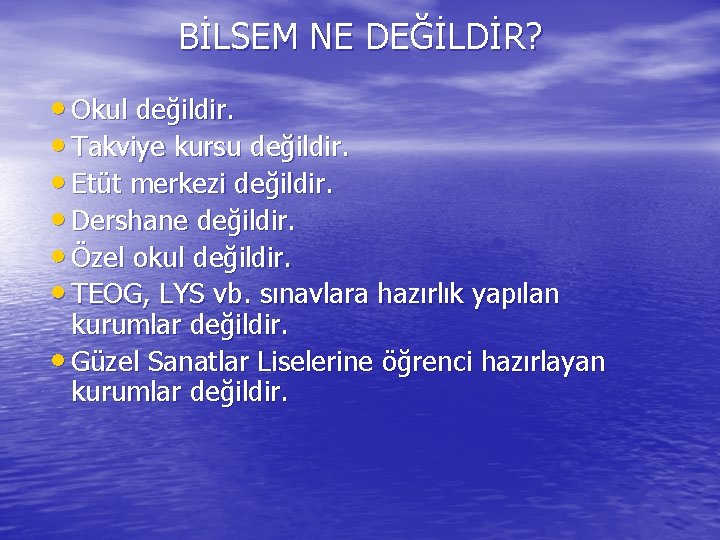 BİLSEM NE DEĞİLDİR?

• Okul değildir.
• Takviye kursu değildir.
• Etüt merkezi değildir.
• Dershane değildir.
• Özel okul değildir.
• TEOG, LYS vb. sınavlara hazırlık yapılan kurumlar değildir.
• Güzel Sanatlar Liselerine öğrenci hazırlayan kurumlar değildir.